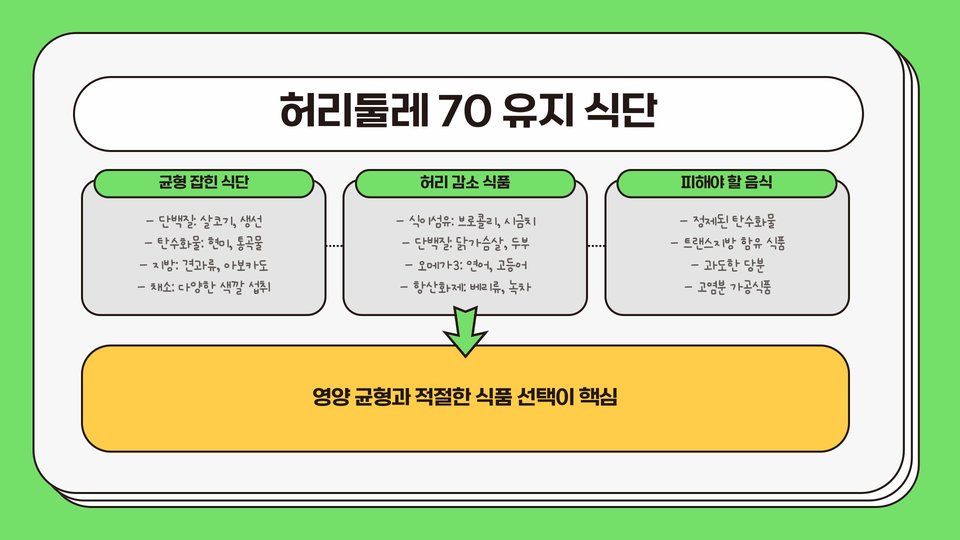 허리둘레 70 유지 식단

균형 잡힌 식단

- 단백질: 살코기, 생선
- 탄수화물: 현미, 통곡물
- 지방: 견과류, 아보카도
- 채소: 다양한 색깔 섭취

허리 감소 식품

- 식이섬유: 브로콜리, 시금치
- 단백질: 닭가슴살, 두부
- 오메가3: 연어, 고등어
- 항산화제: 베리류, 녹차

피해야 할 음식

- 정제된 탄수화물
- 트랜스지방 함유 식품
- 과도한 당분
- 고염분 가공식품

영양 균형과 적절한 식품 선택이 핵심